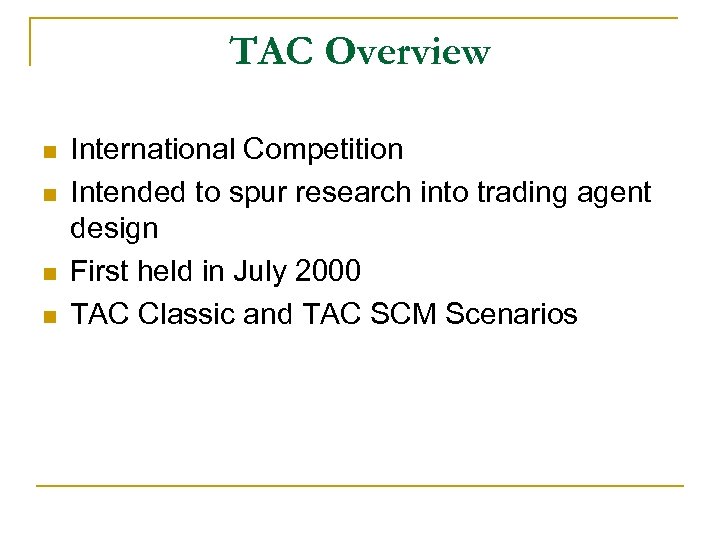 TAC Overview

- International Competition
- Intended to spur research into trading agent design
- First held in July 2000
- TAC Classic and TAC SCM Scenarios